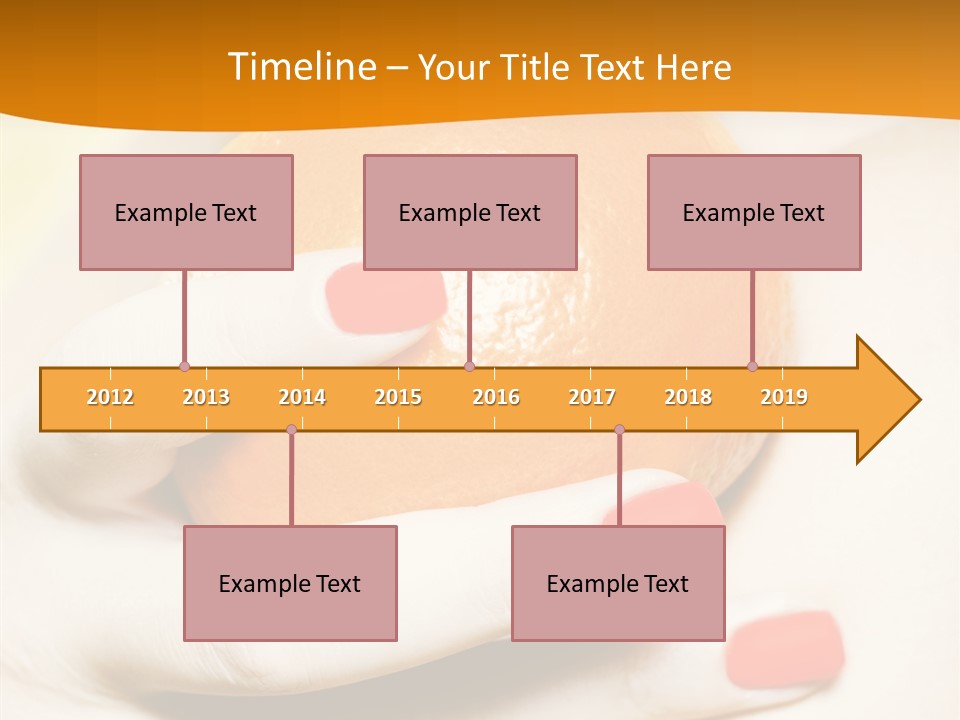 Timeline – Your Title Text Here

Example Text

Example Text

Example Text

2012 2013 2014 2015 2016 2017 2018 2019

Example Text

Example Text